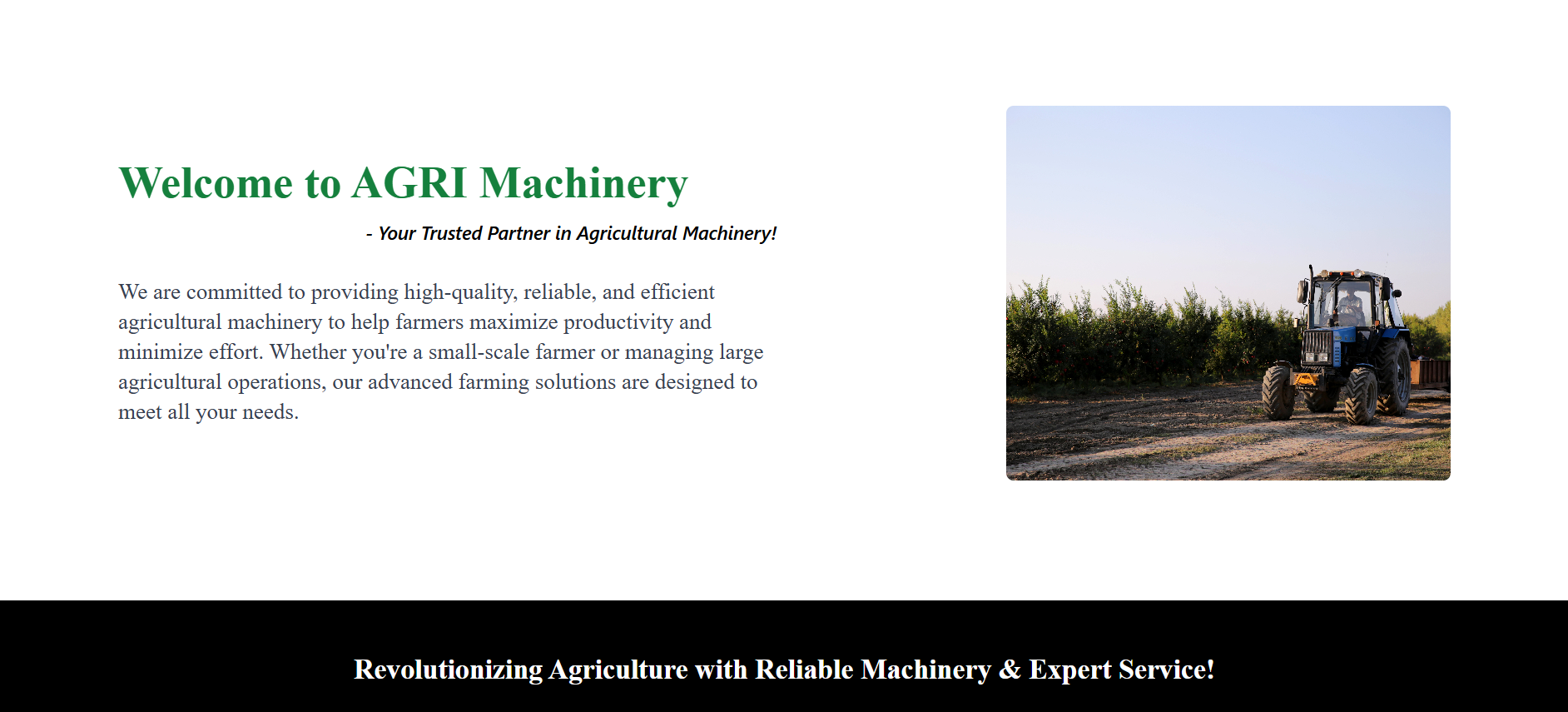 Welcome to AGRI Machinery

- Your Trusted Partner in Agricultural Machinery!

We are committed to providing high-quality, reliable, and efficient agricultural machinery to help farmers maximize productivity and minimize effort. Whether you're a small-scale farmer or managing large agricultural operations, our advanced farming solutions are designed to meet all your needs.

Revolutionizing Agriculture with Reliable Machinery & Expert Service!